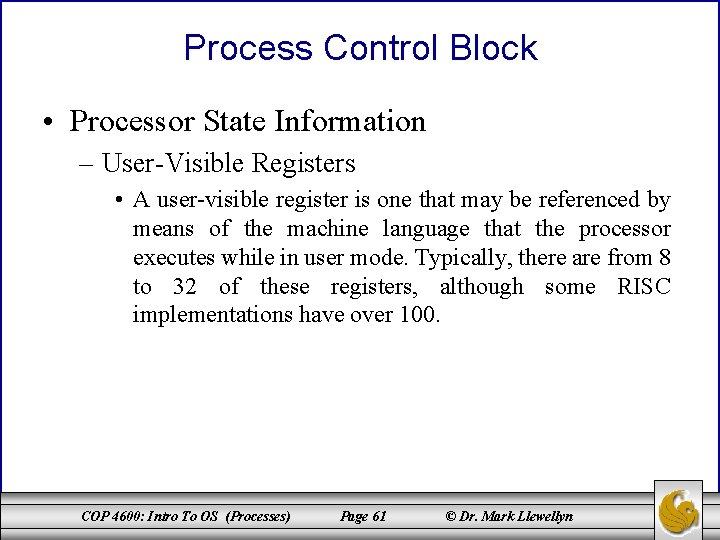 Process Control Block

• Processor State Information

– User-Visible Registers

• A user-visible register is one that may be referenced by means of the machine language that the processor executes while in user mode. Typically, there are from 8 to 32 of these registers, although some RISC implementations have over 100.

COP 4600: Intro To OS (Processes) Page 61 © Dr. Mark Llewellyn